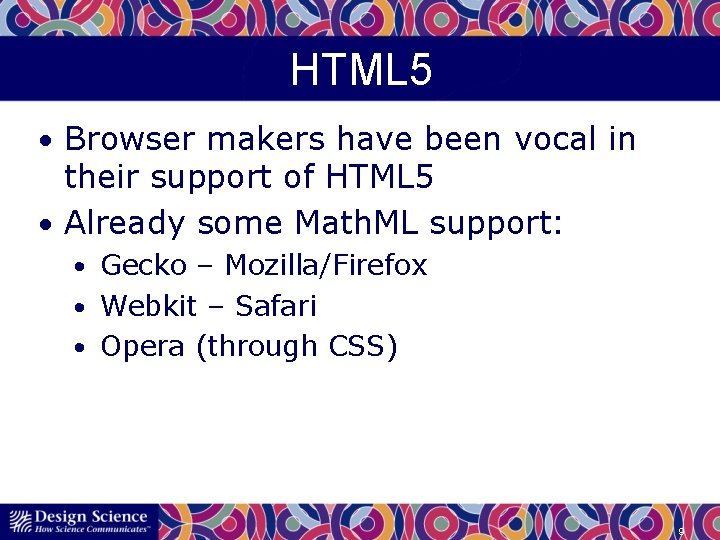 HTML5

• Browser makers have been vocal in their support of HTML5
• Already some MathML support:
  • Gecko – Mozilla/Firefox
  • Webkit – Safari
  • Opera (through CSS)

Design Science
How Science Communicates™

9